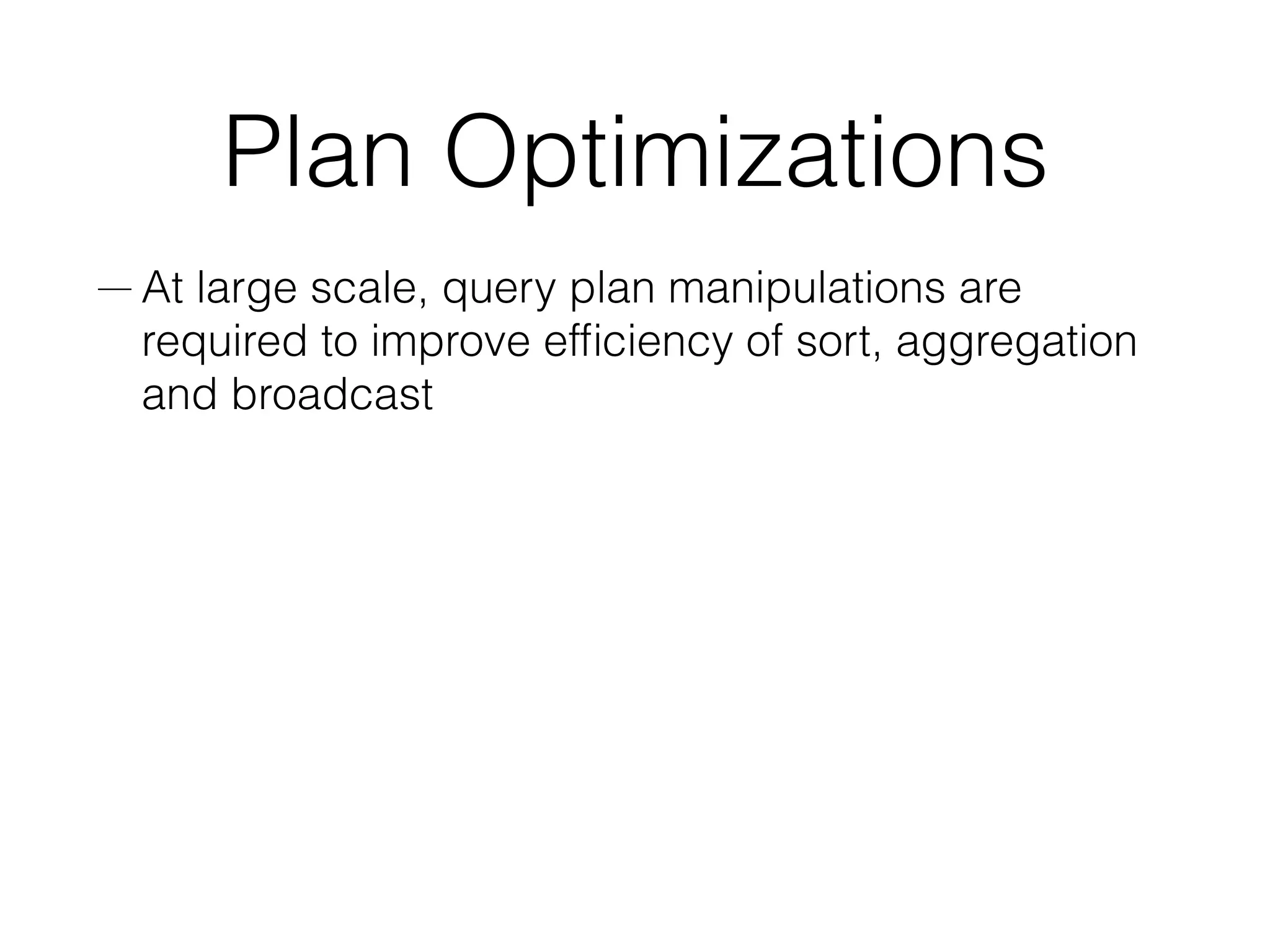 Plan Optimizations

— At large scale, query plan manipulations are required to improve efficiency of sort, aggregation and broadcast